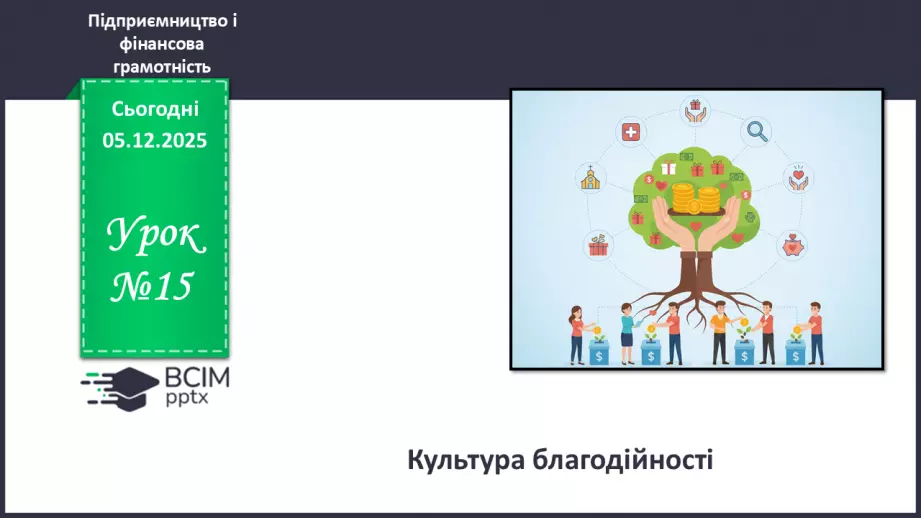 Підприємництво і фінансова грамотність

Сьогодні 05.12.2025

Урок №15

ВСІМ pptx

Культура благодійності